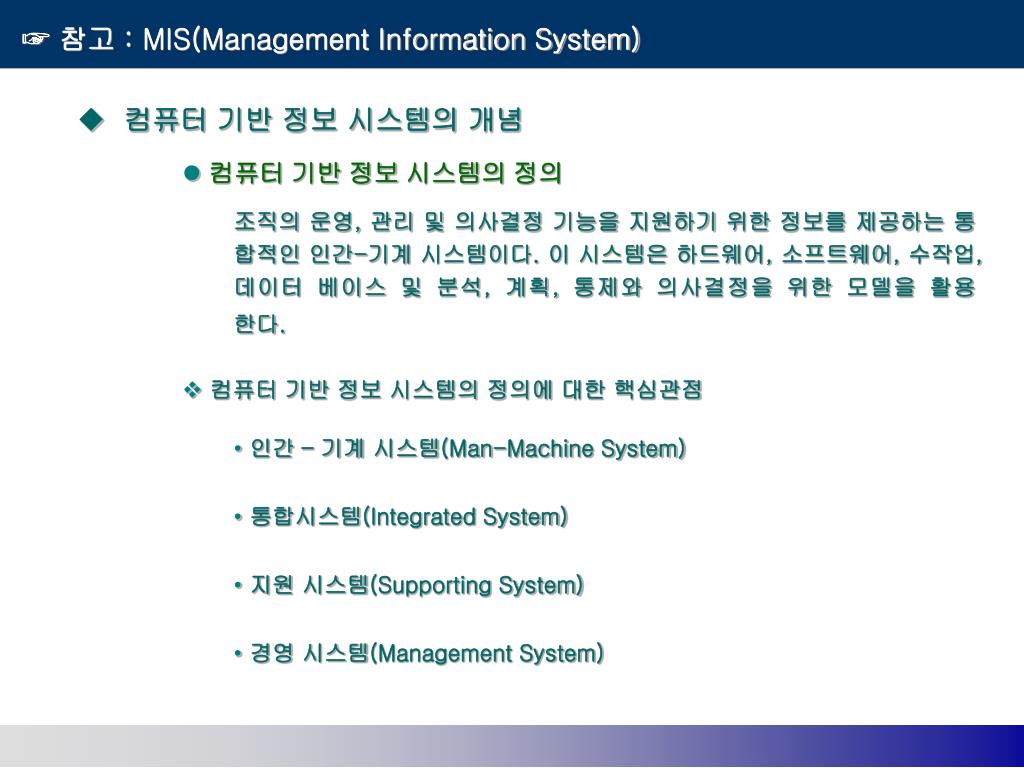 ☞ 참고 : MIS(Management Information System)

◆ 컴퓨터 기반 정보 시스템의 개념

● 컴퓨터 기반 정보 시스템의 정의

조직의 운영, 관리 및 의사결정 기능을 지원하기 위한 정보를 제공하는 통합적인 인간-기계 시스템이다. 이 시스템은 하드웨어, 소프트웨어, 수작업, 데이터 베이스 및 분석, 계획, 통제와 의사결정을 위한 모델을 활용한다.

❖ 컴퓨터 기반 정보 시스템의 정의에 대한 핵심관점

• 인간 – 기계 시스템(Man-Machine System)

• 통합시스템(Integrated System)

• 지원 시스템(Supporting System)

• 경영 시스템(Management System)